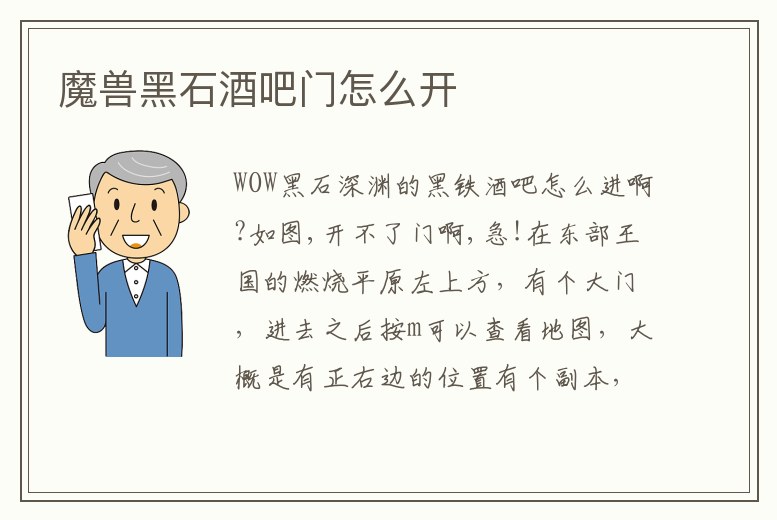 魔兽黑石酒吧门怎么开

WOW黑石深渊的黑铁酒吧怎么进啊?如图，开不了门啊，急!在东部王国的燃烧平原左上方，有个大门，进去之后按m可以查看地图，大概是有正右边的位置有个副本，